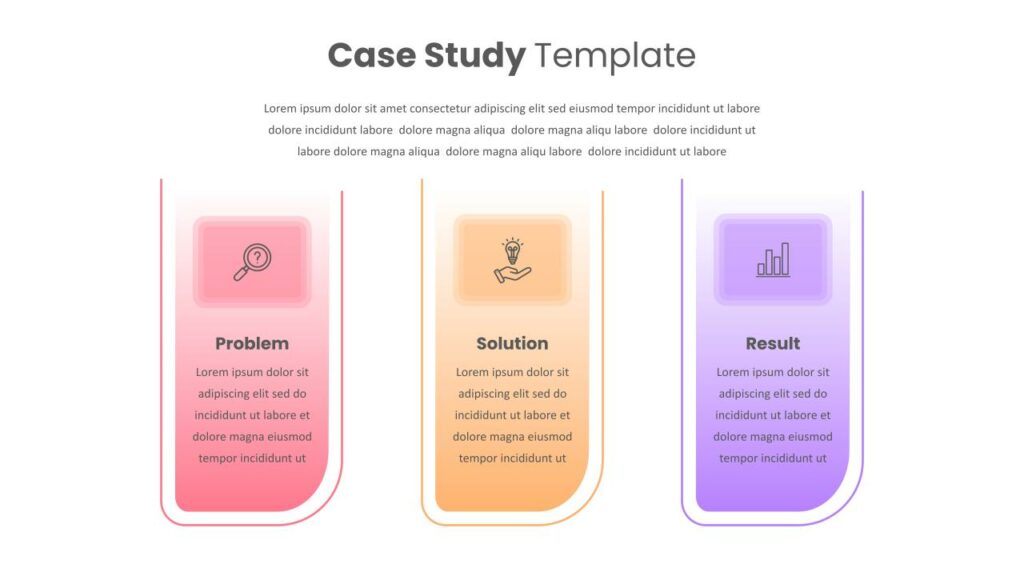 Case Study Template

Lorem ipsum dolor sit amet consectetur adipiscing elit sed eiusmod tempor incididunt ut labore dolore incididunt labore dolore magna aliqua dolore magna aliqu labore dolore incididunt ut labore dolore magna aliqua dolore magna aliqu labore dolore incididunt ut labore

Problem

Lorem ipsum dolor sit adipiscing elit sed do incididunt ut labore et dolore magna eiusmod tempor incididunt ut

Solution

Lorem ipsum dolor sit adipiscing elit sed do incididunt ut labore et dolore magna eiusmod tempor incididunt ut

Result

Lorem ipsum dolor sit adipiscing elit sed do incididunt ut labore et dolore magna eiusmod tempor incididunt ut